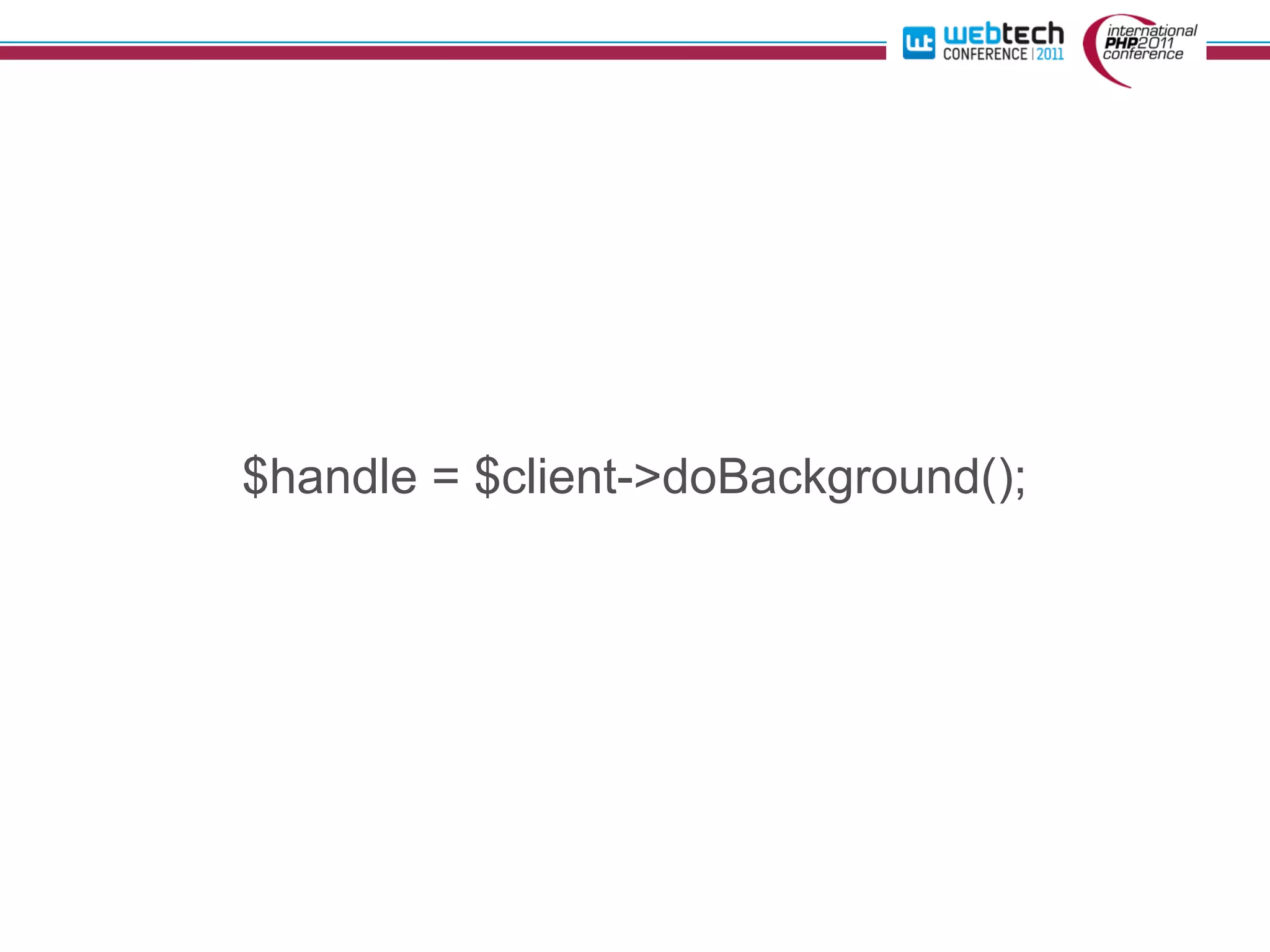 wt webtech CONFERENCE | 2011

international PHP2011 conference

\$handle = \$client->doBackground();